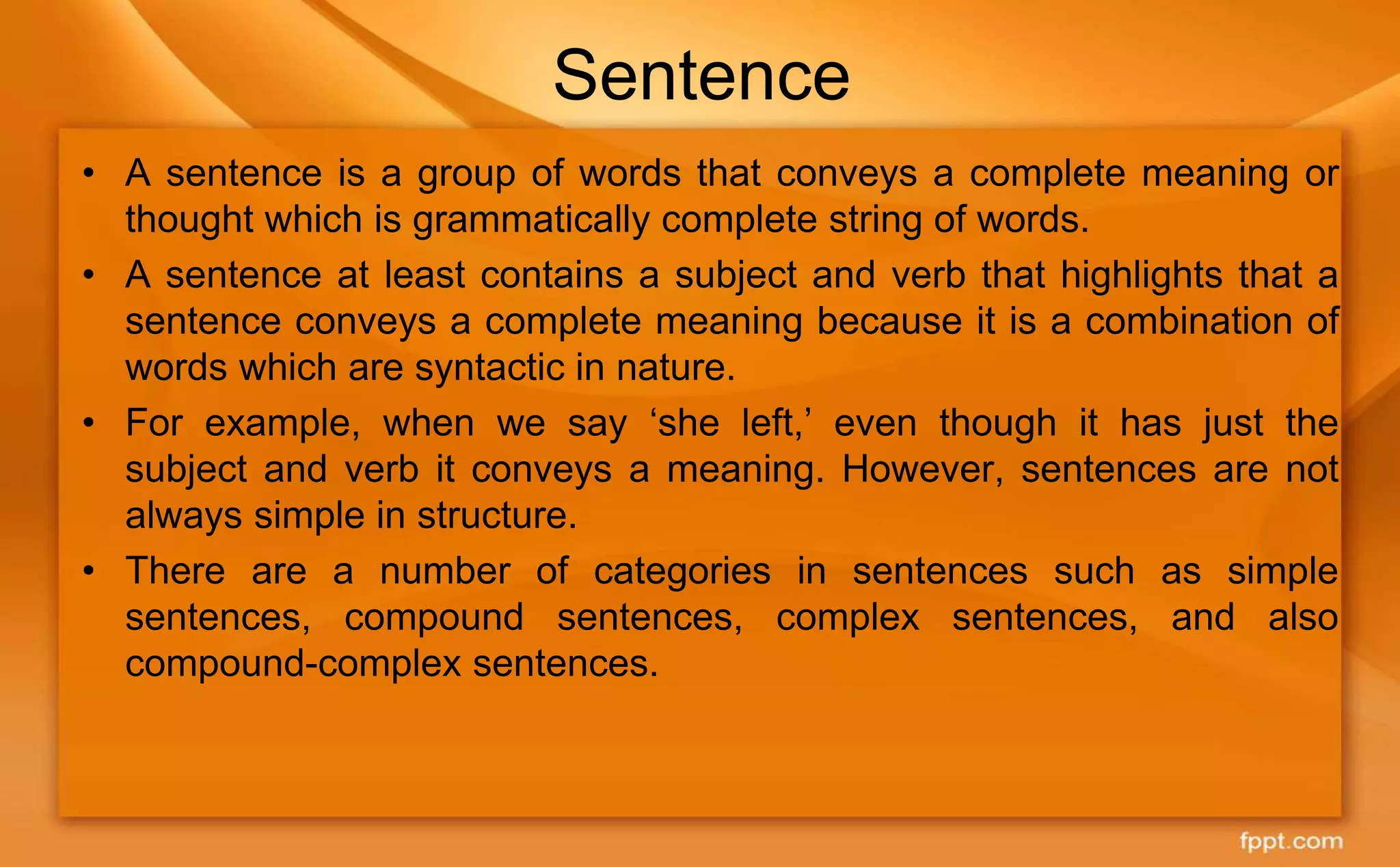 Sentence

• A sentence is a group of words that conveys a complete meaning or thought which is grammatically complete string of words.

• A sentence at least contains a subject and verb that highlights that a sentence conveys a complete meaning because it is a combination of words which are syntactic in nature.

• For example, when we say ‘she left,’ even though it has just the subject and verb it conveys a meaning. However, sentences are not always simple in structure.

• There are a number of categories in sentences such as simple sentences, compound sentences, complex sentences, and also compound-complex sentences.

fppt.com